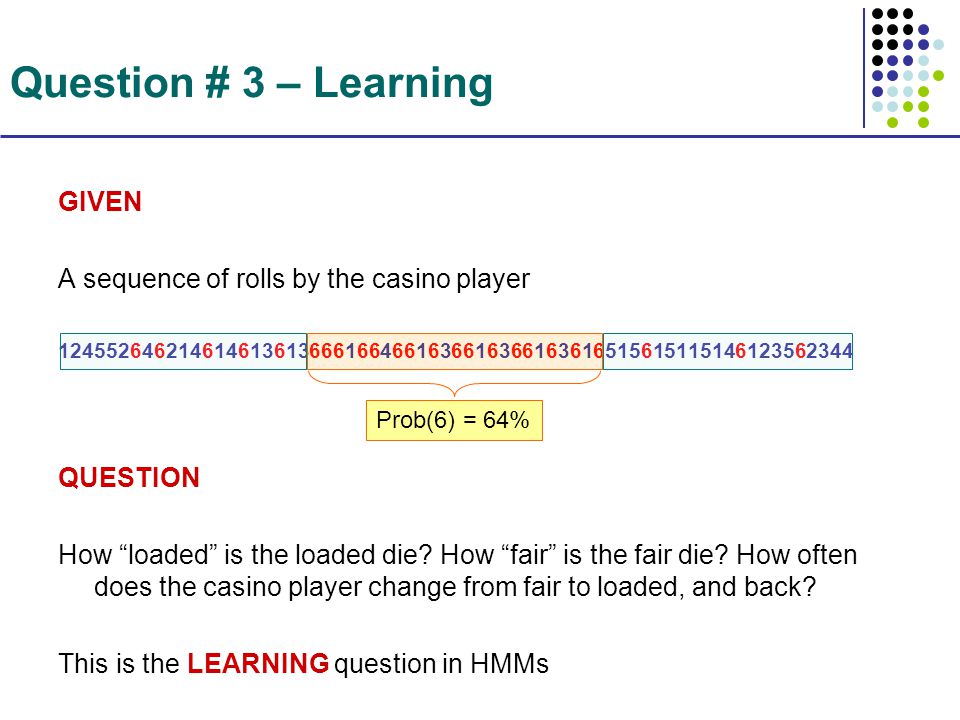 Question # 3 – Learning

GIVEN

A sequence of rolls by the casino player

1245526462146146136136661664661636616366163616515615115146123562344

Prob(6) = 64%

QUESTION

How “loaded” is the loaded die? How “fair” is the fair die? How often does the casino player change from fair to loaded, and back?

This is the LEARNING question in HMMs